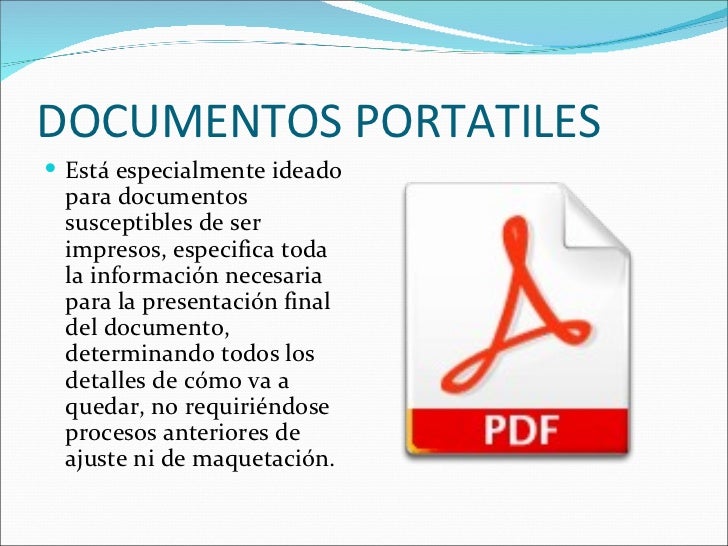 DOCUMENTOS PORTATILES

Está especialmente ideado para documentos susceptibles de ser impresos, especifica toda la información necesaria para la presentación final del documento, determinando todos los detalles de cómo va a quedar, no requiriéndose procesos anteriores de ajuste ni de maquetación.

PDF